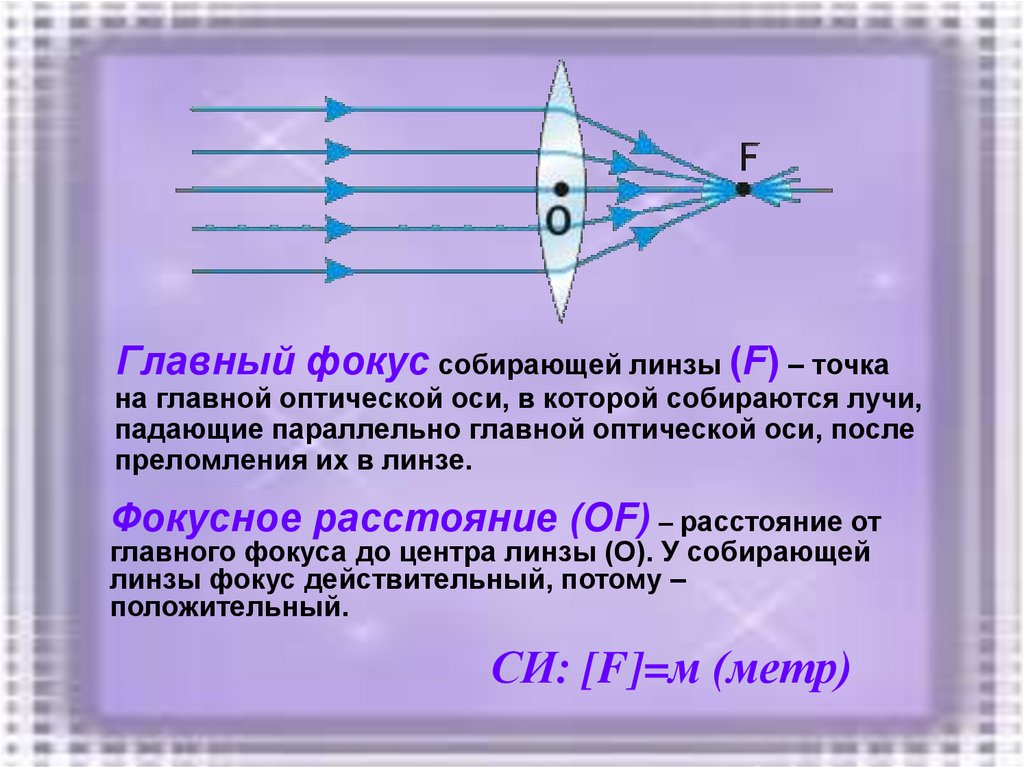 F

O

Главный фокус собирающей линзы (F) – точка на главной оптической оси, в которой собираются лучи, падающие параллельно главной оптической оси, после преломления их в линзе.

Фокусное расстояние (OF) – расстояние от главного фокуса до центра линзы (О). У собирающей линзы фокус действительный, потому – положительный.

СИ: [F]=м (метр)